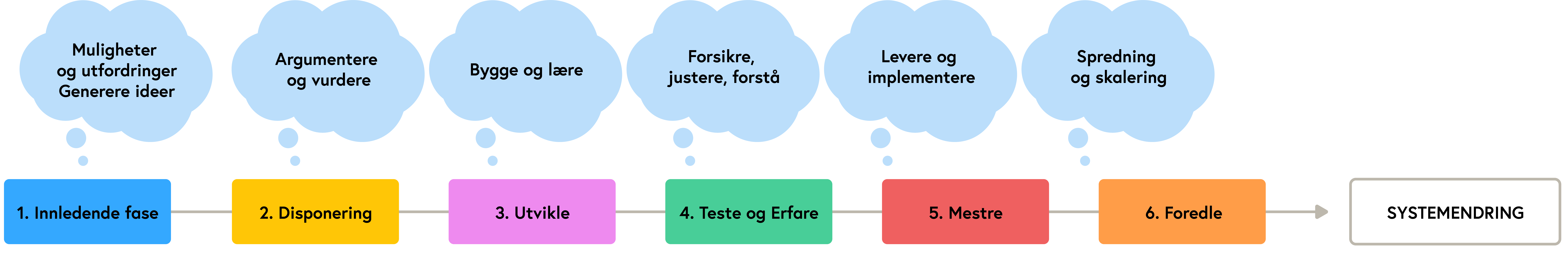 Muligheter og utfordringer Generere ideer

Argumentere og vurdere

Bygge og lære

Forsikre, justere, forstå

Levere og implementere

Spredning og skalering

1. Innledende fase

2. Disponering

3. Utvikle

4. Teste og Erfare

5. Mestre

6. Foredle

SYSTEMENDRING